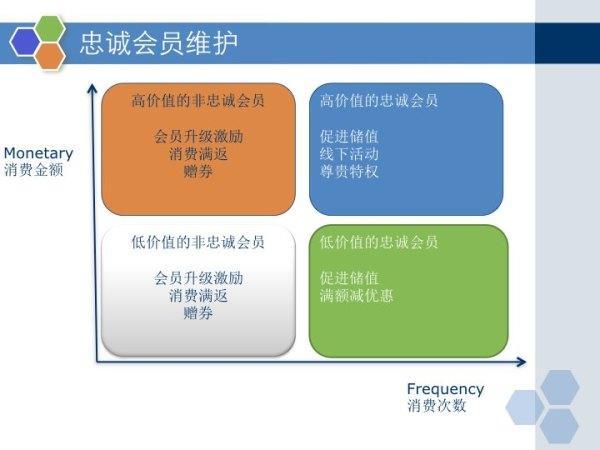 忠诚会员维护

Monetary
消费金额

高价值的非忠诚会员

会员升级激励
消费满返
赠券

高价值的忠诚会员

促进储值
线下活动
尊贵特权

低价值的非忠诚会员

会员升级激励
消费满返
赠券

低价值的忠诚会员

促进储值
满额减优惠

Frequency
消费次数